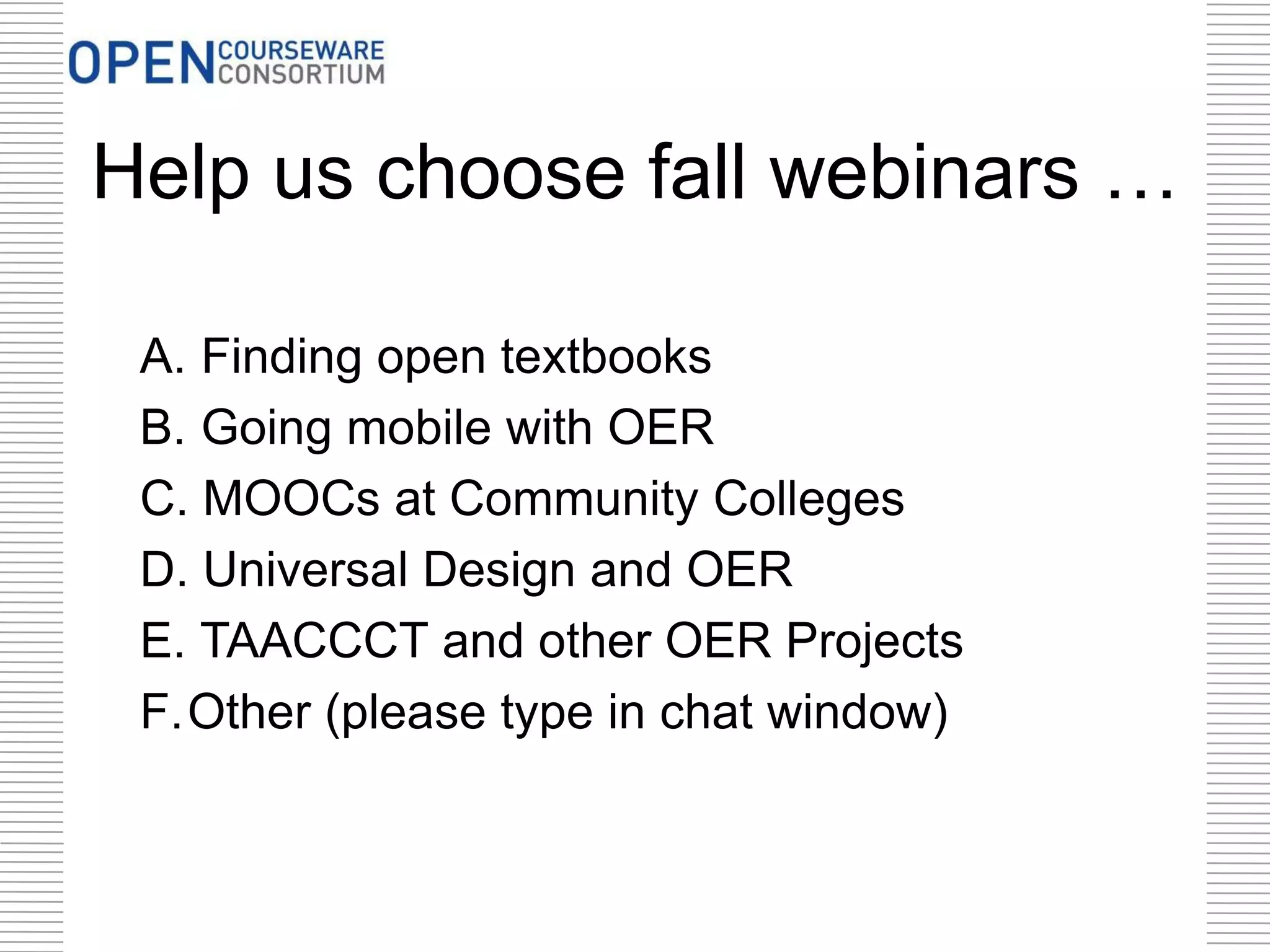 OPEN COURSEWARE CONSORTIUM

Help us choose fall webinars …

A. Finding open textbooks
B. Going mobile with OER
C. MOOCs at Community Colleges
D. Universal Design and OER
E. TAACCCT and other OER Projects
F. Other (please type in chat window)